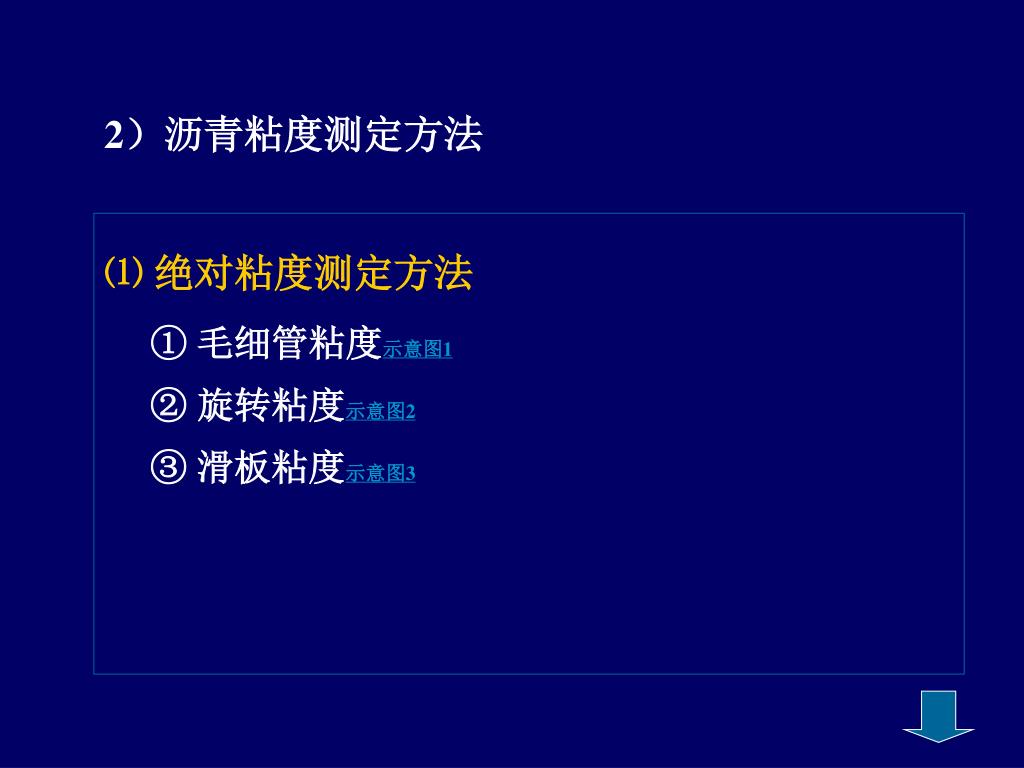 2）沥青粘度测定方法

⑴ 绝对粘度测定方法

① 毛细管粘度示意图1

② 旋转粘度示意图2

③ 滑板粘度示意图3